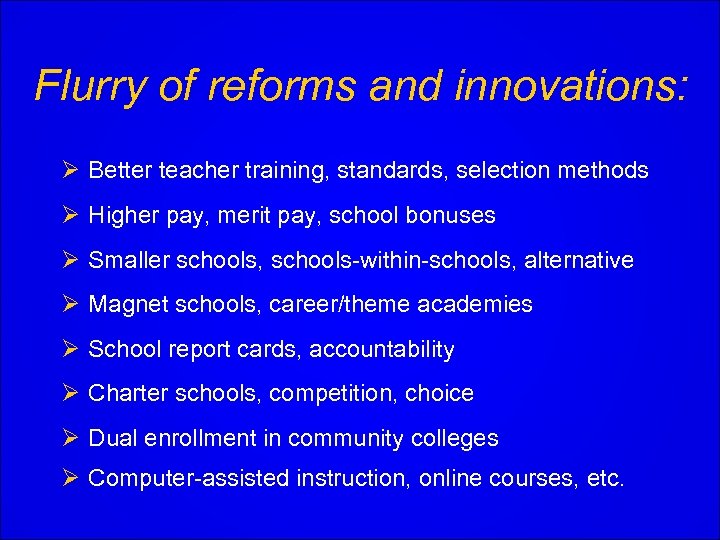 Flurry of reforms and innovations:

➢ Better teacher training, standards, selection methods

➢ Higher pay, merit pay, school bonuses

➢ Smaller schools, schools-within-schools, alternative

➢ Magnet schools, career/theme academies

➢ School report cards, accountability

➢ Charter schools, competition, choice

➢ Dual enrollment in community colleges

➢ Computer-assisted instruction, online courses, etc.